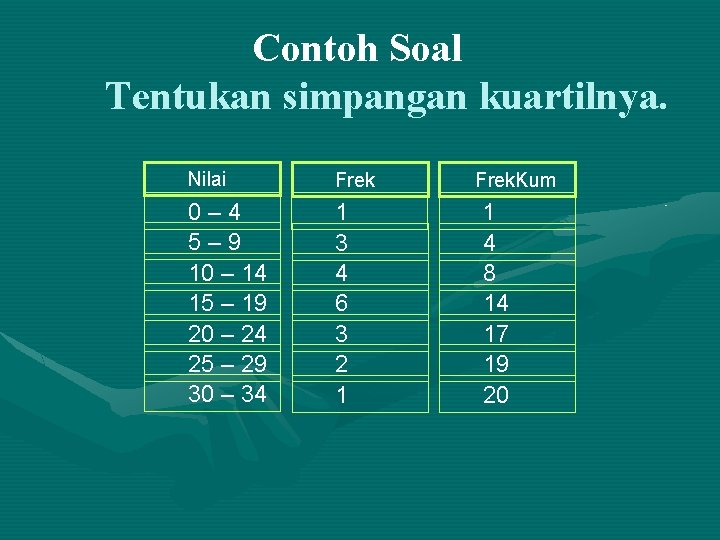 Contoh Soal
Tentukan simpangan kuartilnya.

| Nilai | Frek | FrekKum |
|---|---|---|
| 0 – 4 | 1 | 1 |
| 5 – 9 | 3 | 4 |
| 10 – 14 | 4 | 8 |
| 15 – 19 | 6 | 14 |
| 20 – 24 | 3 | 17 |
| 25 – 29 | 2 | 19 |
| 30 – 34 | 1 | 20 |